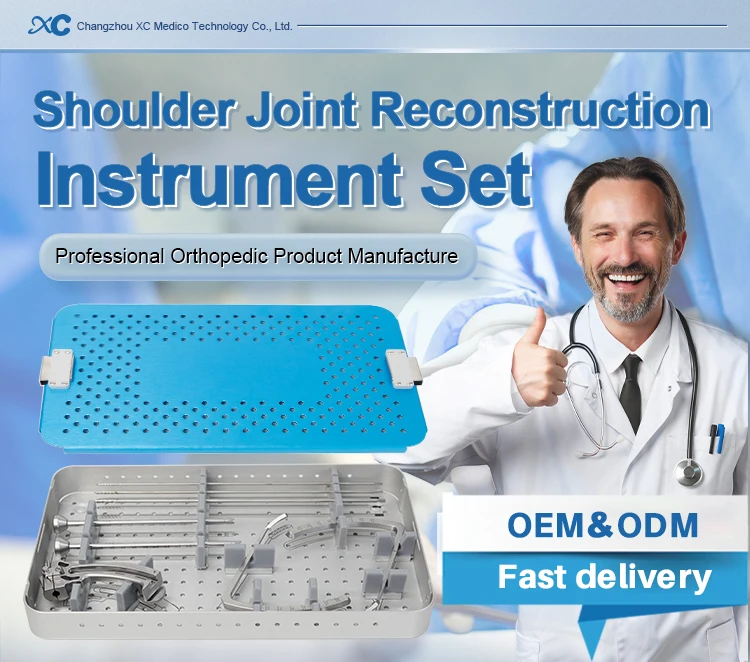 XC Changzhou XC Medico Technology Co., Ltd.

Shoulder Joint Reconstruction Instrument Set

Professional Orthopedic Product Manufacture

OEM&ODM

Fast delivery